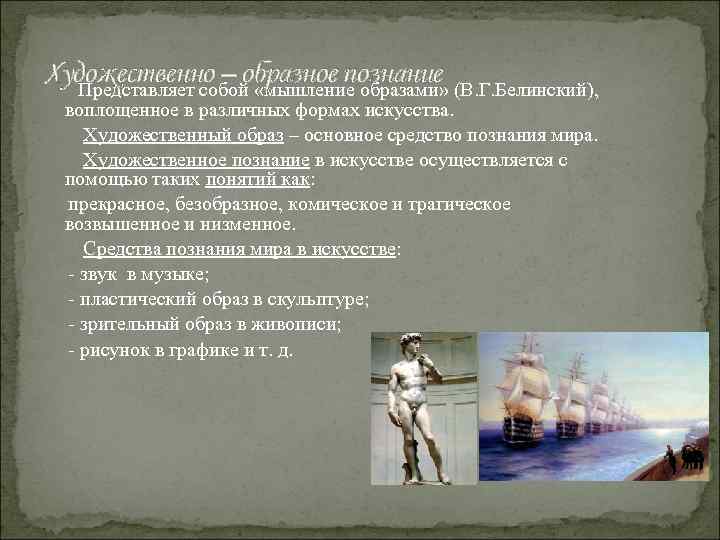 Художественно – образное познание

Представляет собой «мышление образами» (В.Г.Белинский), воплощенное в различных формах искусства.

Художественный образ – основное средство познания мира.

Художественное познание в искусстве осуществляется с помощью таких понятий как:

прекрасное, безобразное, комическое и трагическое возвышенное и низменное.

Средства познания мира в искусстве:

- звук в музыке;

- пластический образ в скульптуре;

- зрительный образ в живописи;

- рисунок в графике и т. д.